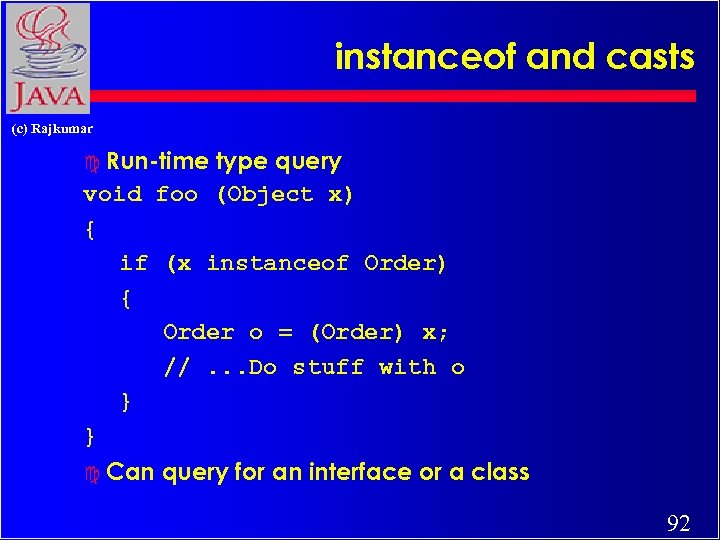 JAVA

instanceof and casts

(c) Rajkumar

Run-time type query

void foo (Object x)
{
  if (x instanceof Order)
  {
    Order o = (Order) x;
    // ...Do stuff with o
  }
}

Can query for an interface or a class

92